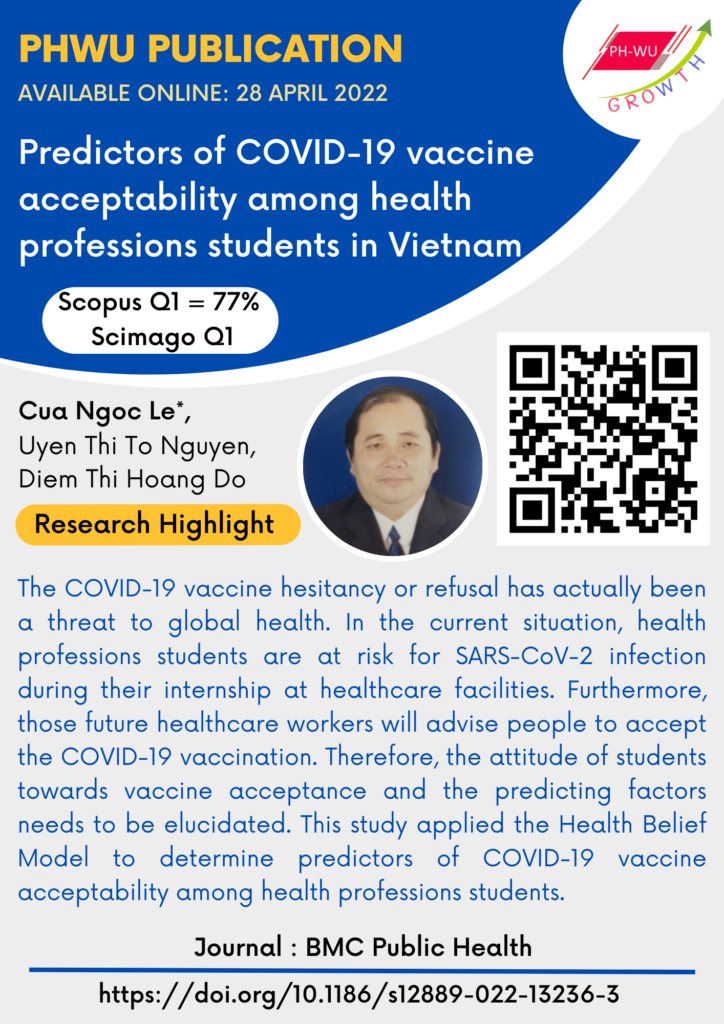 PHWU PUBLICATION
AVAILABLE ONLINE: 28 APRIL 2022

PH-WU
GROWTH

Predictors of COVID-19 vaccine acceptability among health professions students in Vietnam

Scopus Q1 = 77%
Scimago Q1

Cua Ngoc Le*,
Uyen Thi To Nguyen,
Diem Thi Hoang Do

Research Highlight

The COVID-19 vaccine hesitancy or refusal has actually been a threat to global health. In the current situation, health professions students are at risk for SARS-CoV-2 infection during their internship at healthcare facilities. Furthermore, those future healthcare workers will advise people to accept the COVID-19 vaccination. Therefore, the attitude of students towards vaccine acceptance and the predicting factors needs to be elucidated. This study applied the Health Belief Model to determine predictors of COVID-19 vaccine acceptability among health professions students.

Journal : BMC Public Health

https://doi.org/10.1186/s12889-022-13236-3